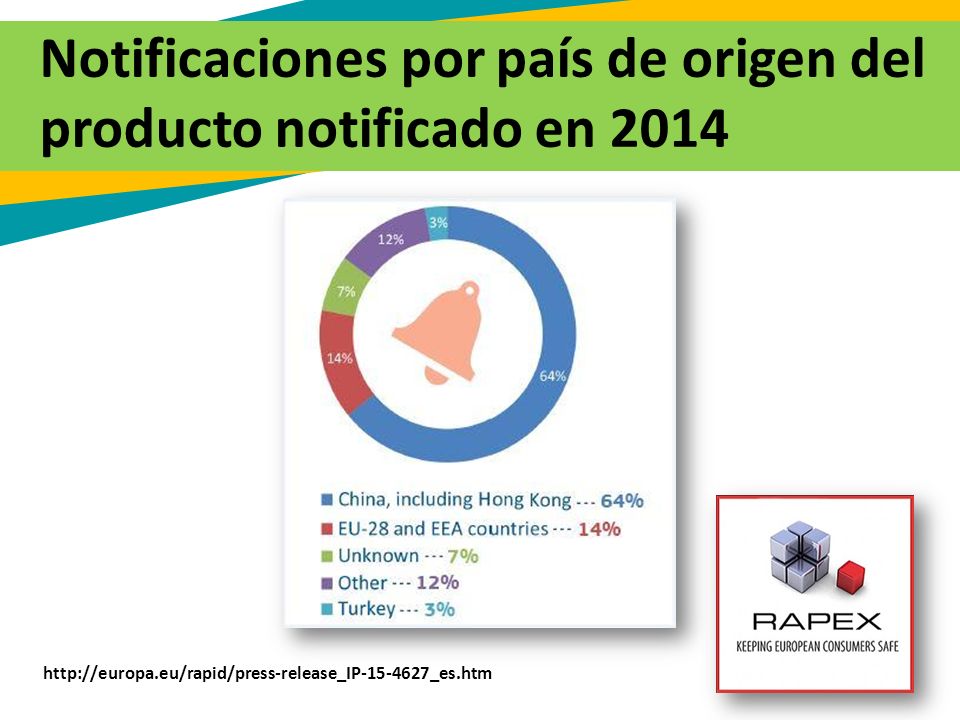 Notificaciones por país de origen del producto notificado en 2014

3%
12%
7%
14%
64%

China, including Hong Kong --- 64%
EU-28 and EEA countries --- 14%
Unknown --- 7%
Other --- 12%
Turkey --- 3%

RAPEX
KEEPING EUROPEAN CONSUMERS SAFE

http://europa.eu/rapid/press-release_IP-15-4627_es.htm